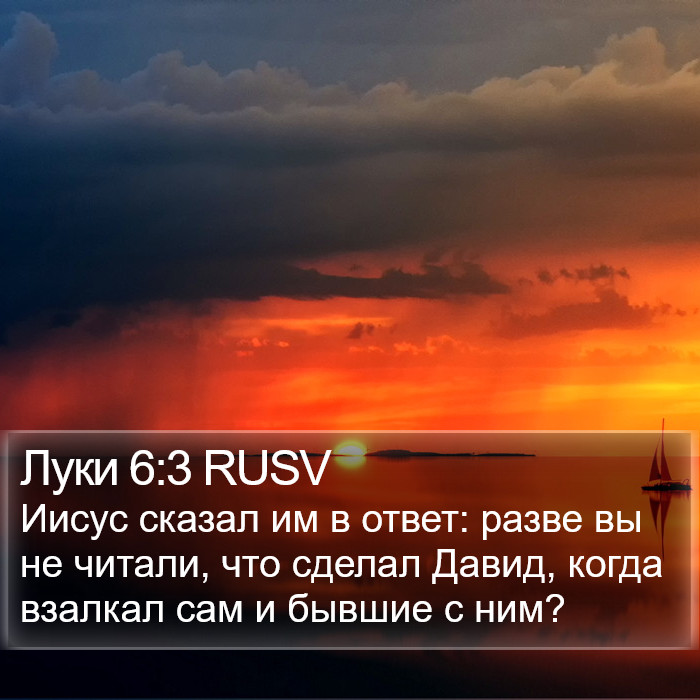 Луки 6:3 RUSV

Иисус сказал им в ответ: разве вы не читали, что сделал Давид, когда взалкал сам и бывшие с ним?